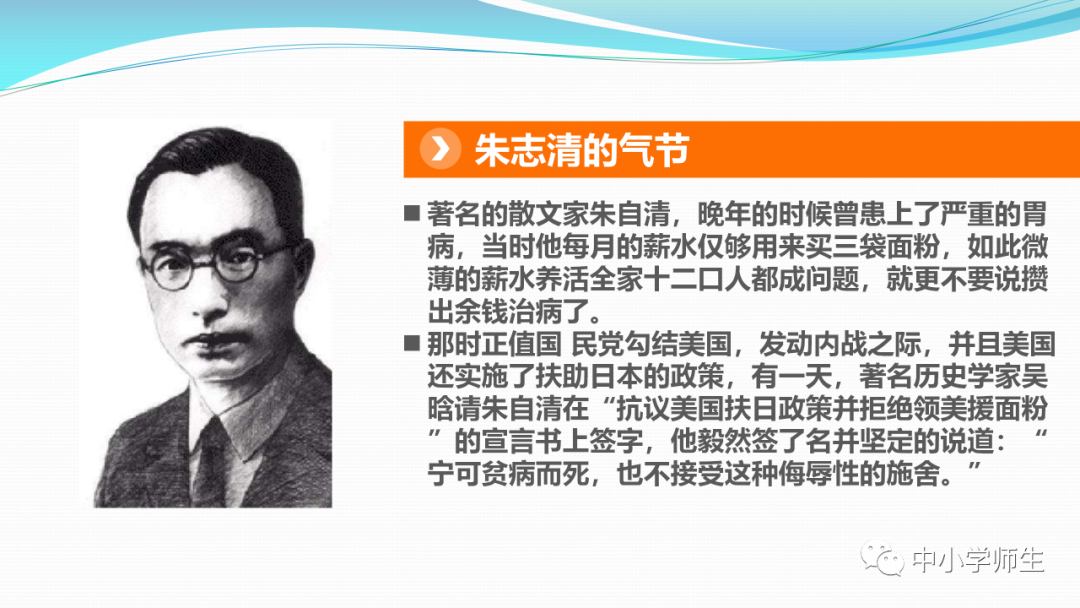 朱志清的气节

■ 著名的散文家朱自清，晚年的时候曾患上了严重的胃病，当时他每月的薪水仅够用来买三袋面粉，如此微薄的薪水养活全家十二口人都成问题，就更不要说攒出余钱治病了。

■ 那时正值国 民党勾结美国，发动内战之际，并且美国还实施了扶助日本的政策，有一天，著名历史学家吴晗请朱自清在“抗议美国扶日政策并拒绝领美援面粉”的宣言书上签字，他毅然签了名并坚定的说道：“宁可贫病而死，也不接受这种侮辱性的施舍。”

中小学师生